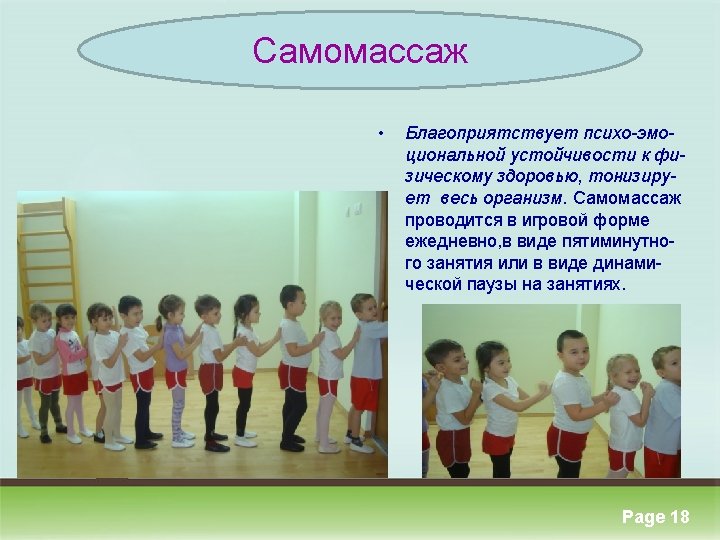 Самомассаж

• Благоприятствует психо-эмоциональной устойчивости к физическому здоровью, тонизирует весь организм. Самомассаж проводится в игровой форме ежедневно,в виде пятиминутного занятия или в виде динамической паузы на занятиях.

Page 18